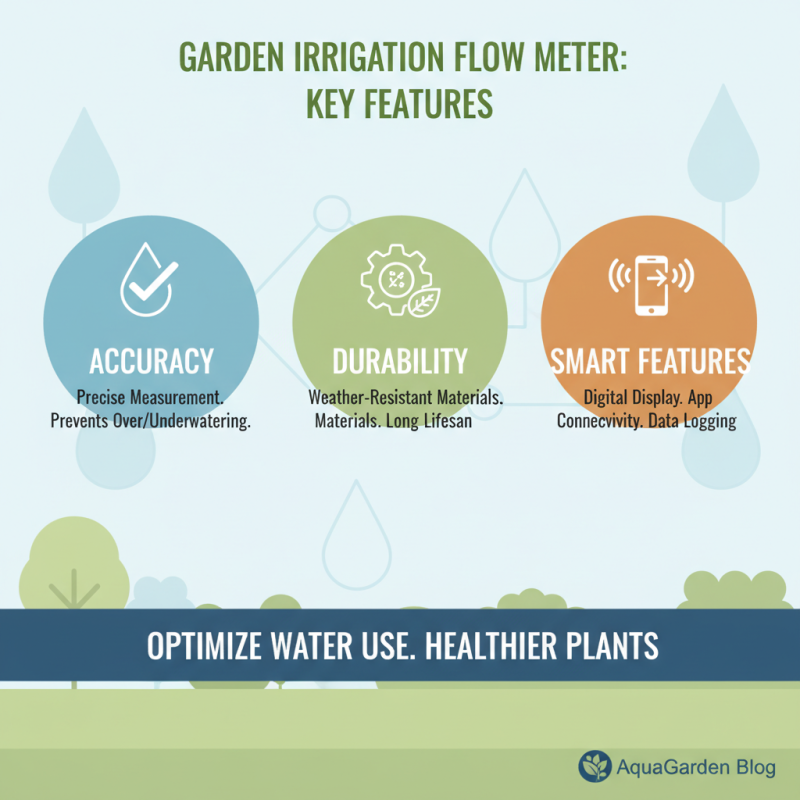 GARDEN IRRIGATION FLOW METER:
KEY FEATURES

ACCURACY
Precise Measurement. Prevents Over/Underwatering.

DURABILITY
Weather-Resistant Materials. Materials. Long Lifesan

SMART FEATURES
Digital Display. App Connecvivity. Data Logging

OPTIMIZE WATER USE. HEALTHIER PLANTS

AquaGarden Blog